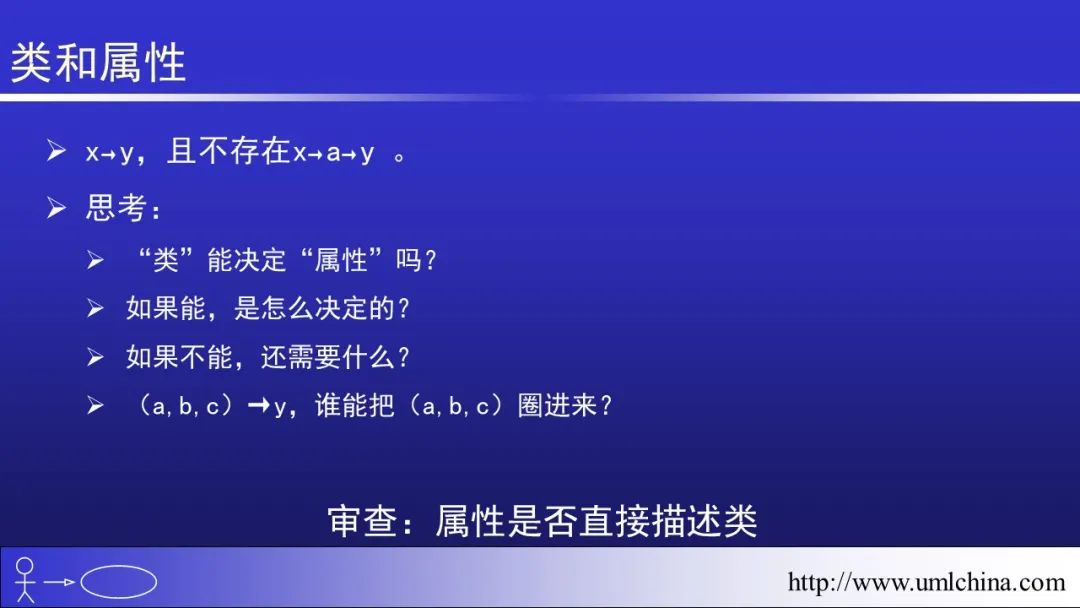 类和属性

➢ x→y，且不存在x→a→y 。

➢ 思考：

➢ “类”能决定“属性”吗？

➢ 如果能，是怎么决定的？

➢ 如果不能，还需要什么？

➢ （a,b,c）→y，谁能把（a,b,c）圈进来？

审查：属性是否直接描述类

http://www.umlchina.com